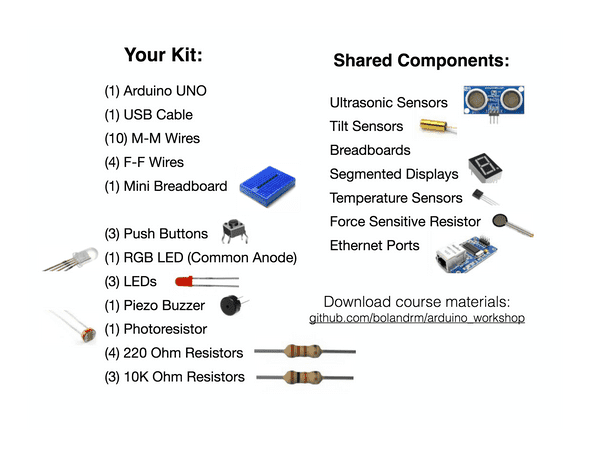 Your Kit:

(1) Arduino UNO
(1) USB Cable
(10) M-M Wires
(4) F-F Wires
(1) Mini Breadboard

(3) Push Buttons
(1) RGB LED (Common Anode)
(3) LEDs
(1) Piezo Buzzer
(1) Photoresistor
(4) 220 Ohm Resistors
(3) 10K Ohm Resistors

Shared Components:

Ultrasonic Sensors
Tilt Sensors
Breadboards
Segmented Displays
Temperature Sensors
Force Sensitive Resistor
Ethernet Ports

Download course materials:
github.com/bolandrm/arduino_workshop